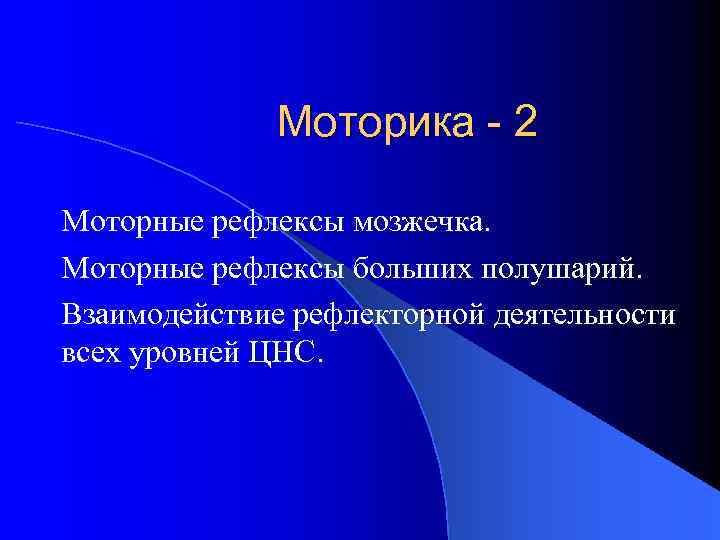 Моторика - 2

Моторные рефлексы мозжечка.

Моторные рефлексы больших полушарий.

Взаимодействие рефлекторной деятельности всех уровней ЦНС.